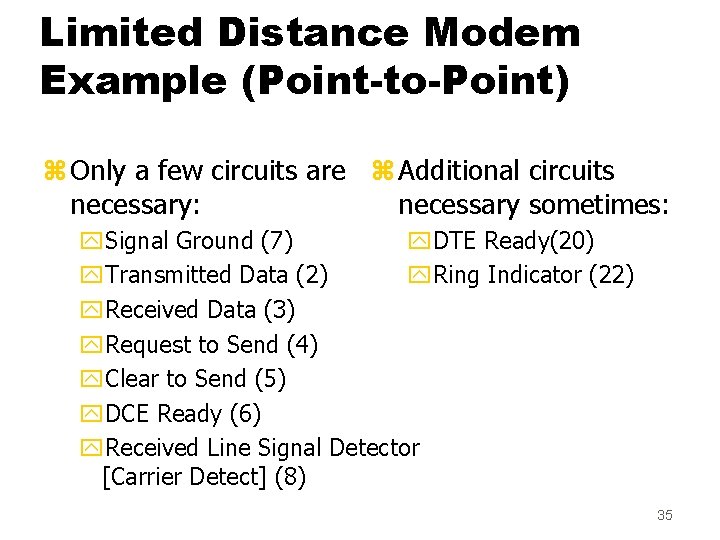 Limited Distance Modem Example (Point-to-Point)

Only a few circuits are necessary:
Signal Ground (7)
Transmitted Data (2)
Received Data (3)
Request to Send (4)
Clear to Send (5)
DCE Ready (6)
Received Line Signal Detector [Carrier Detect] (8)

Additional circuits necessary sometimes:
DTE Ready(20)
Ring Indicator (22)

35